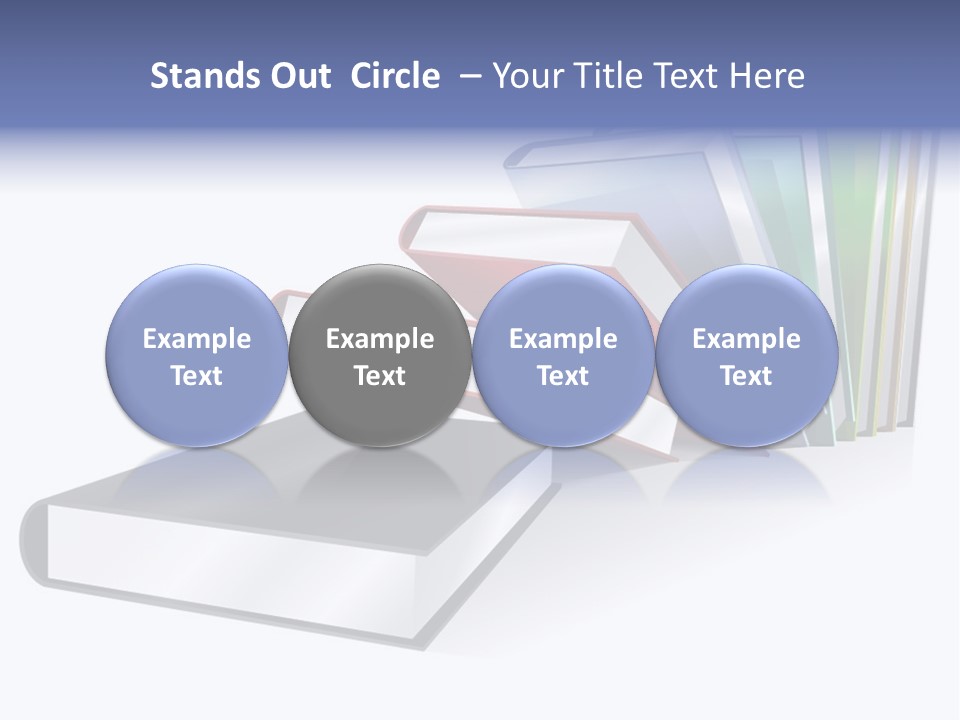 Stands Out Circle – Your Title Text Here

Example Text

Example Text

Example Text

Example Text